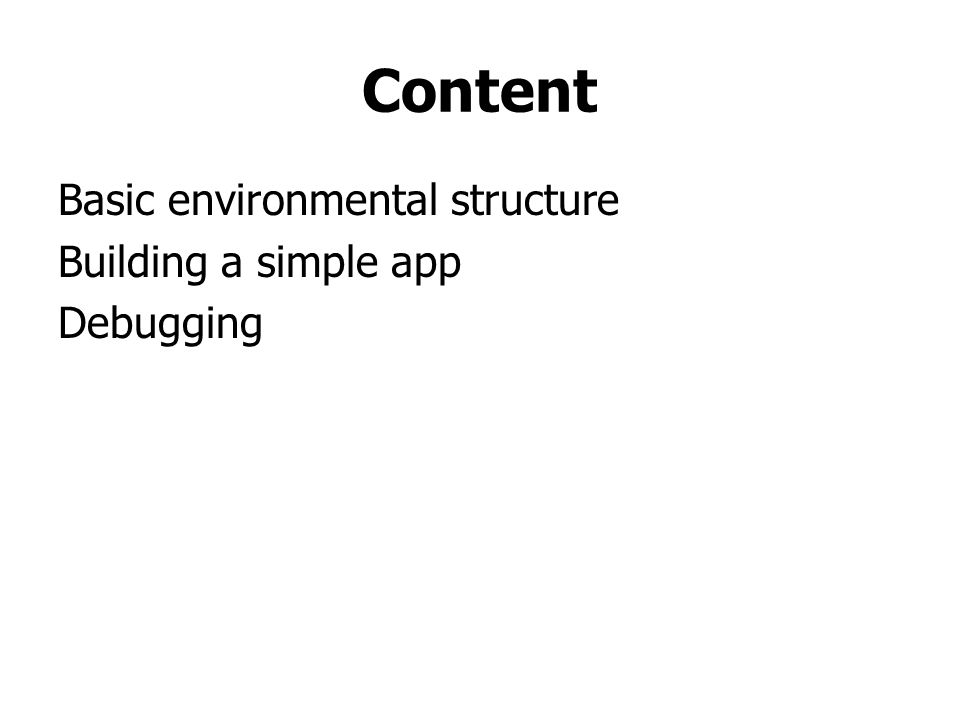 Content

Basic environmental structure
Building a simple app
Debugging